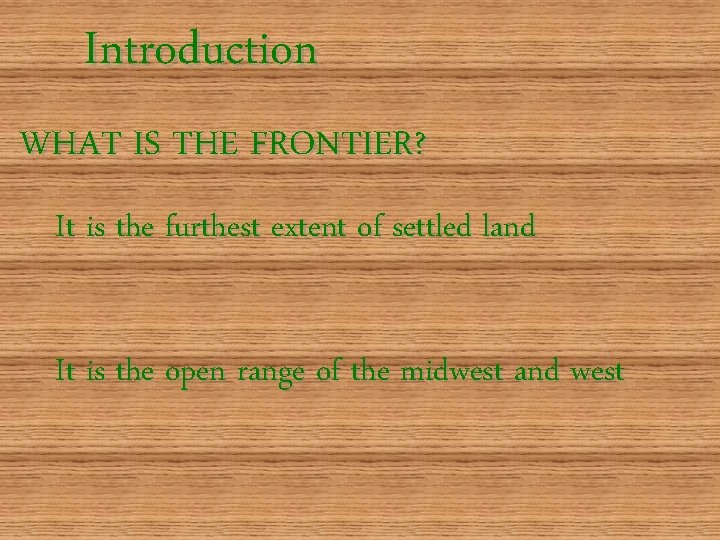 Introduction

WHAT IS THE FRONTIER?

It is the furthest extent of settled land

It is the open range of the midwest and west